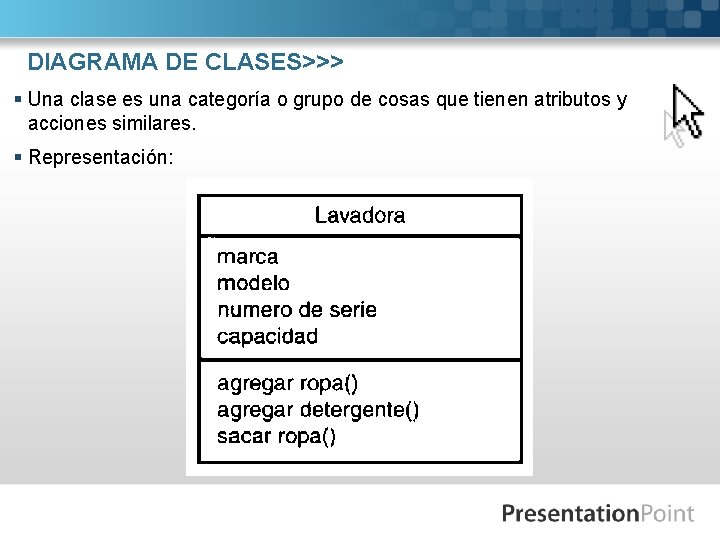 DIAGRAMA DE CLASES>>>

▪ Una clase es una categoría o grupo de cosas que tienen atributos y acciones similares.

▪ Representación:

Lavadora

marca
modelo
numero de serie
capacidad

agregar ropa()
agregar detergente()
sacar ropa()

PresentationPoint